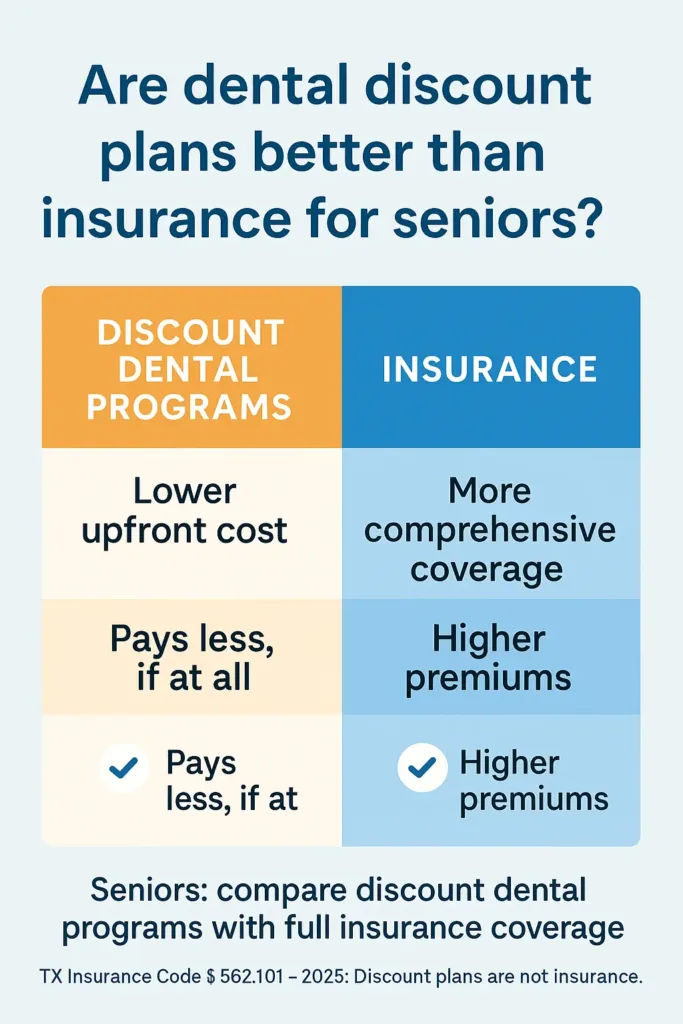 Are dental discount plans better than insurance for seniors?

| DISCOUNT DENTAL PROGRAMS | INSURANCE |
|---|---|
| Lower upfront cost | More comprehensive coverage |
| Pays less, if at all | Higher premiums |
| Pays less, if at | Higher premiums |

Seniors: compare discount dental programs with full insurance coverage

TX Insurance Code $ 562.101 – 2025: Discount plans are not insurance.